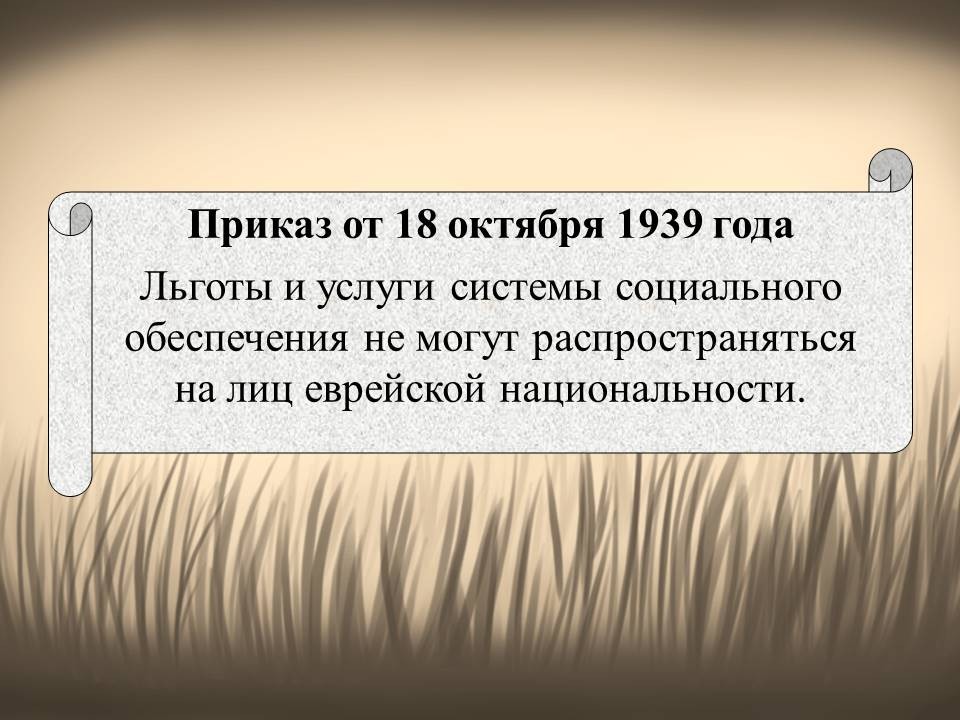 Приказ от 18 октября 1939 года

Льготы и услуги системы социального обеспечения не могут распространяться на лиц еврейской национальности.